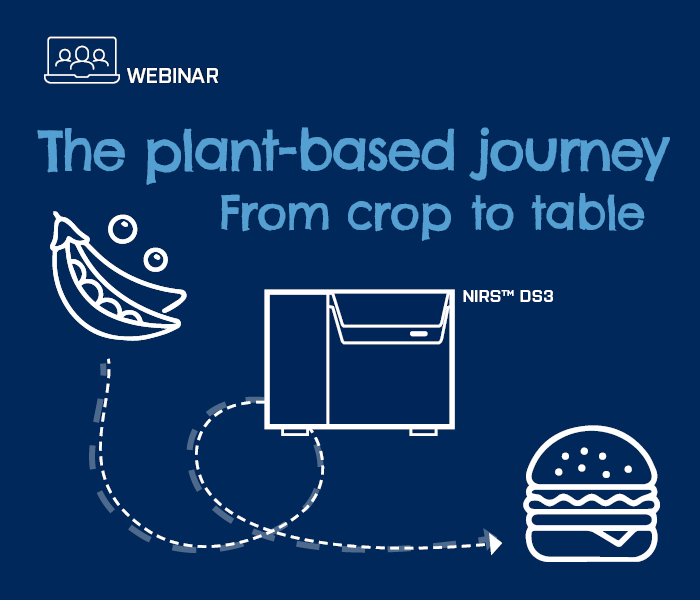 WEBINAR

The plant-based journey
From crop to table

NIRS™ DS3